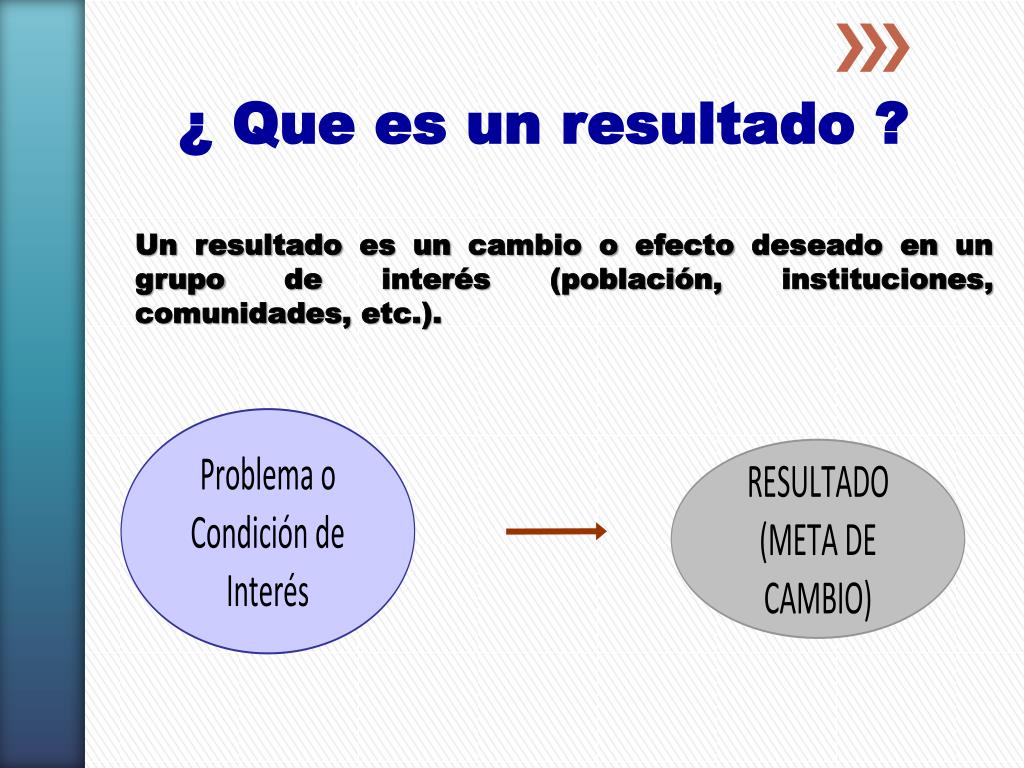 ¿ Que es un resultado ?

Un resultado es un cambio o efecto deseado en un grupo de interés (población, instituciones, comunidades, etc.).

Problema o Condición de Interés

RESULTADO (META DE CAMBIO)